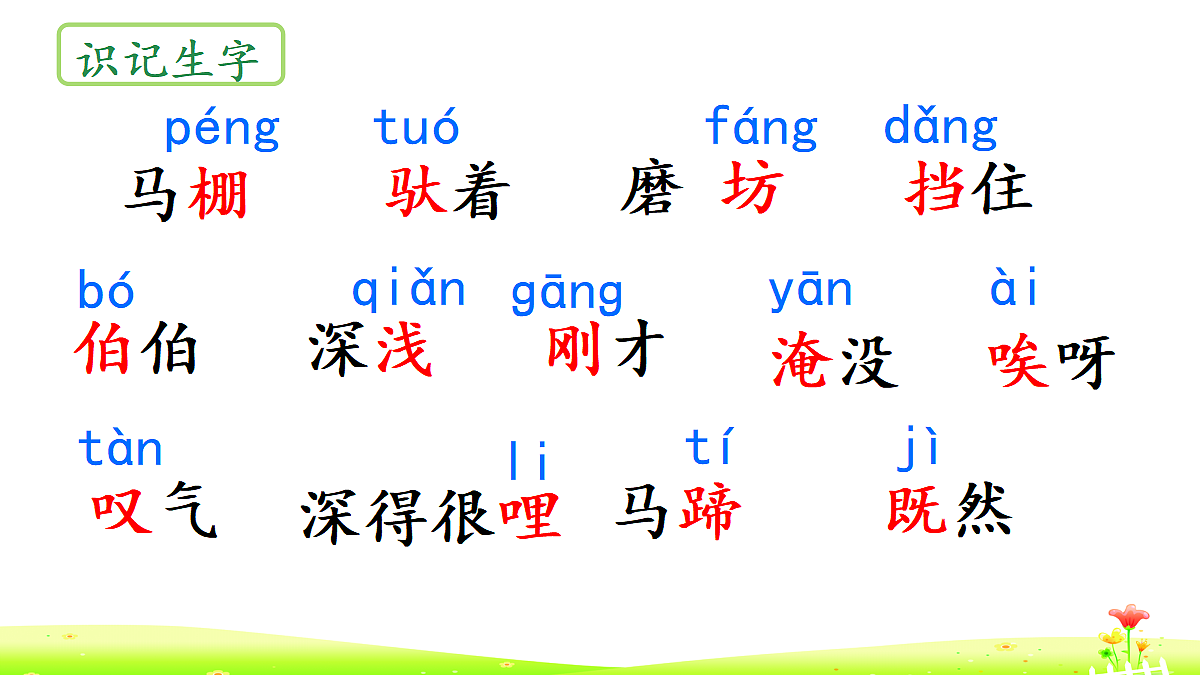 识记生字

péng
马棚

tuó
驮着

fáng
磨坊

dǎng
挡住

bó
伯伯

qiǎn
深浅

gāng
刚才

yān
淹没

ài
唉呀

tàn
叹气

li
深得很哩

tí
马蹄

jì
既然